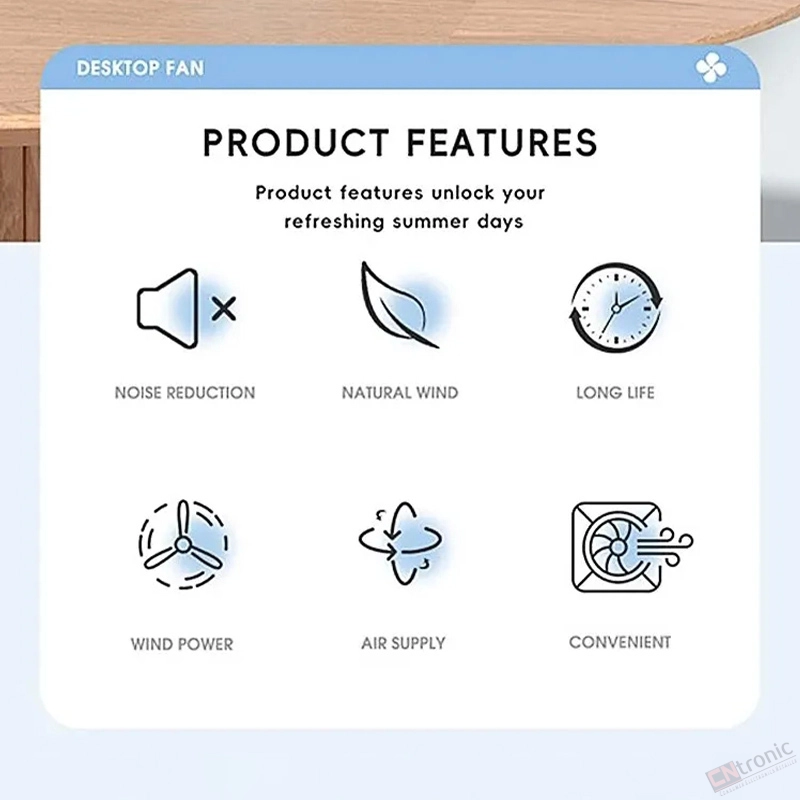 DESKTOP FAN

PRODUCT FEATURES

Product features unlock your refreshing summer days

NOISE REDUCTION

NATURAL WIND

LONG LIFE

WIND POWER

AIR SUPPLY

CONVENIENT

CNtronic